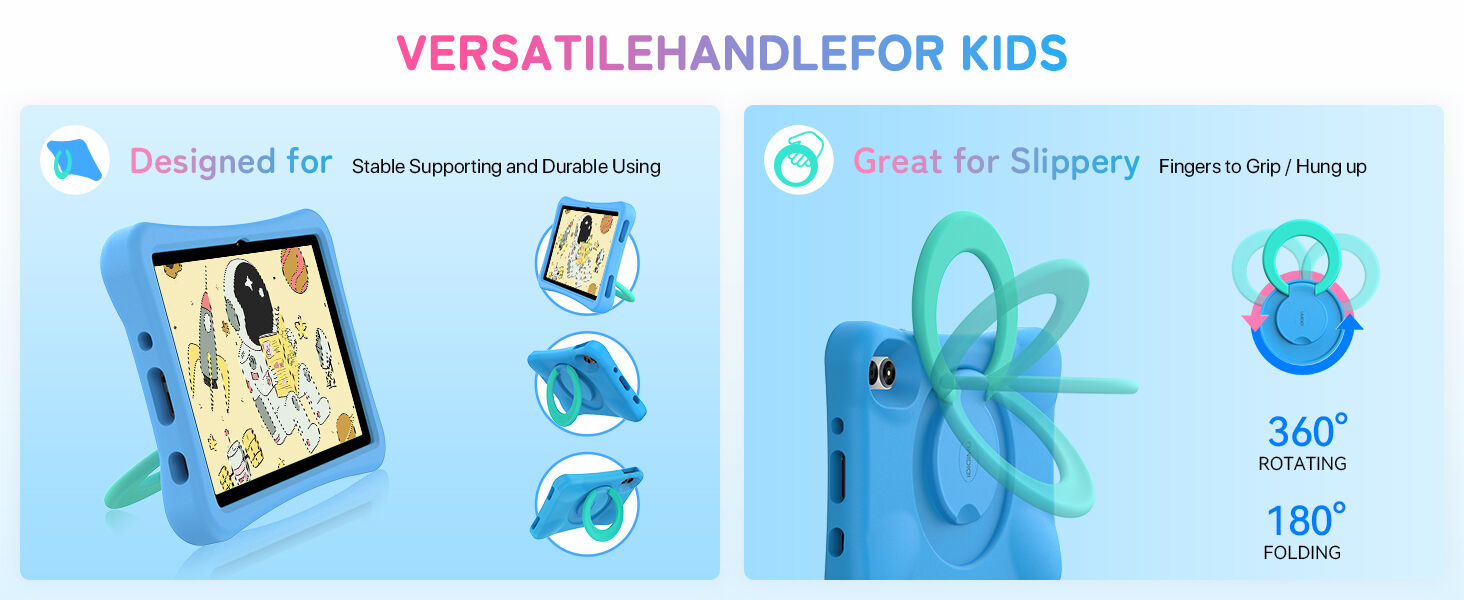 VERSATILEHANDLEFOR KIDS

Designed for Stable Supporting and Durable Using

Great for Slippery Fingers to Grip / Hung up

360°
ROTATING

180°
FOLDING